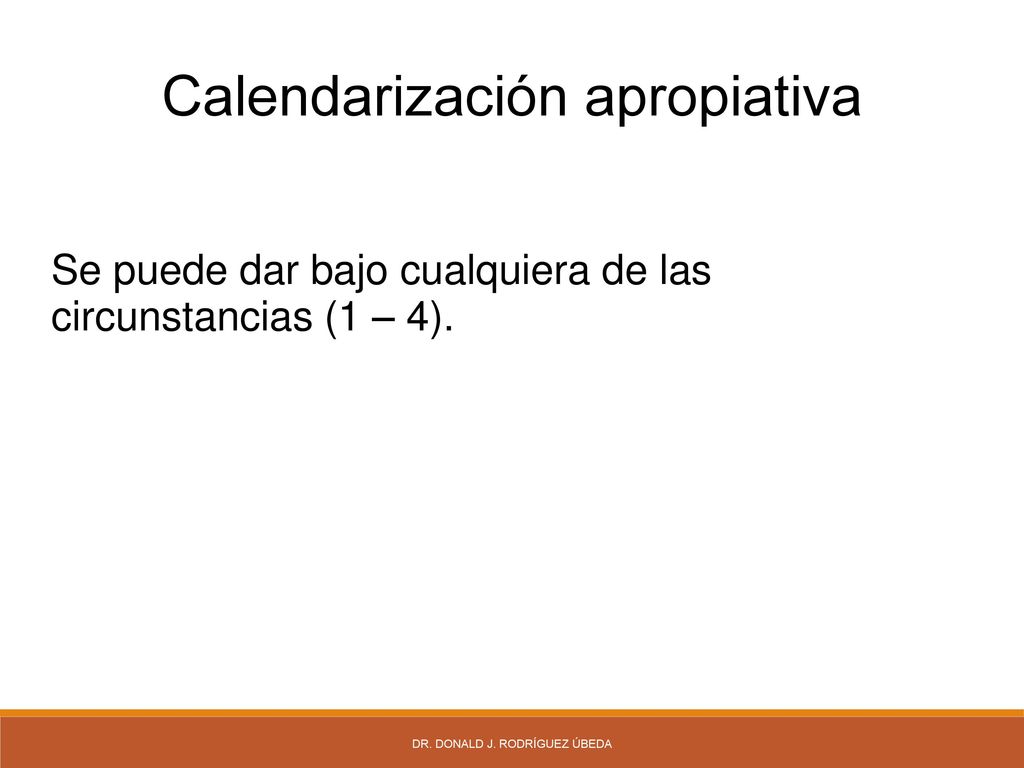 Calendarización apropiativa

Se puede dar bajo cualquiera de las circunstancias (1 – 4).

DR. DONALD J. RODRÍGUEZ ÚBEDA